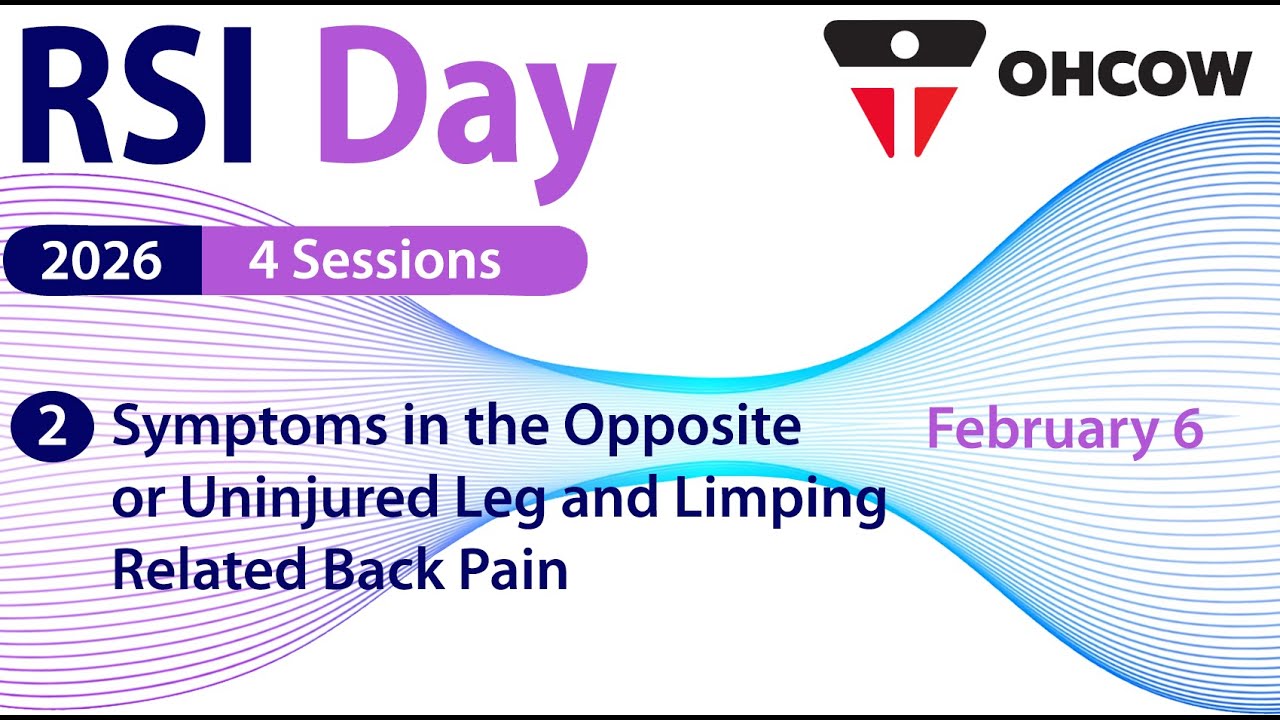 RSI Day

OHCOW

2026 4 Sessions

2 Symptoms in the Opposite or Uninjured Leg and Limping Related Back Pain

February 6